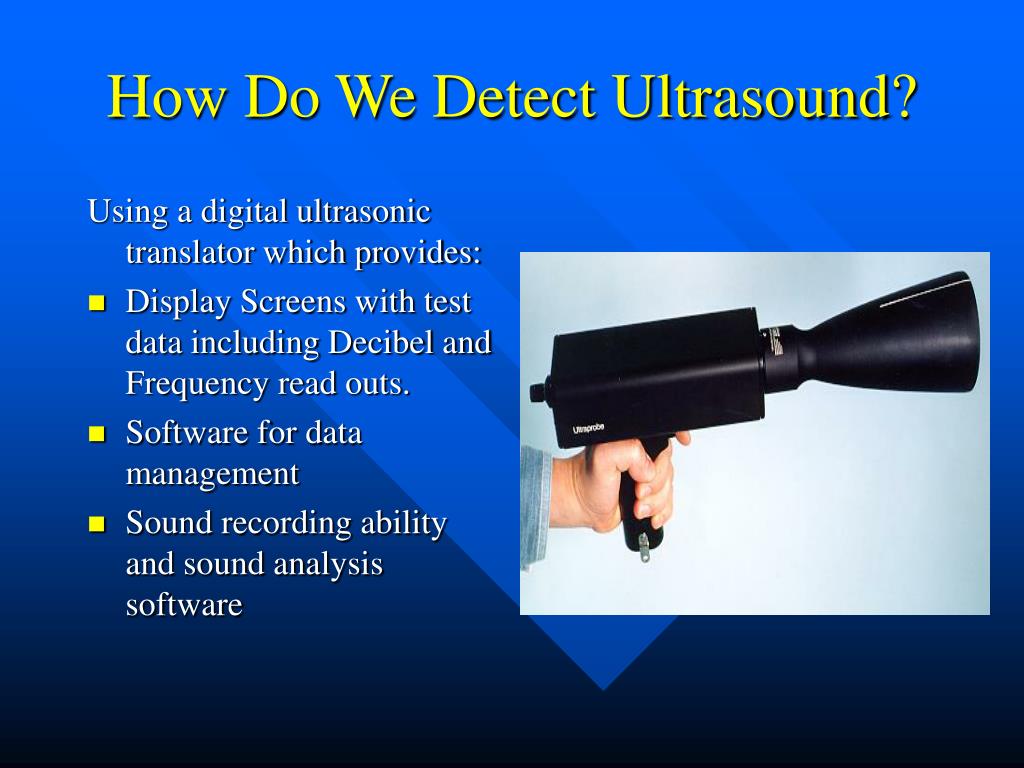 How Do We Detect Ultrasound?

Using a digital ultrasonic translator which provides:

- Display Screens with test data including Decibel and Frequency read outs.
- Software for data management
- Sound recording ability and sound analysis software

Ultraprobe